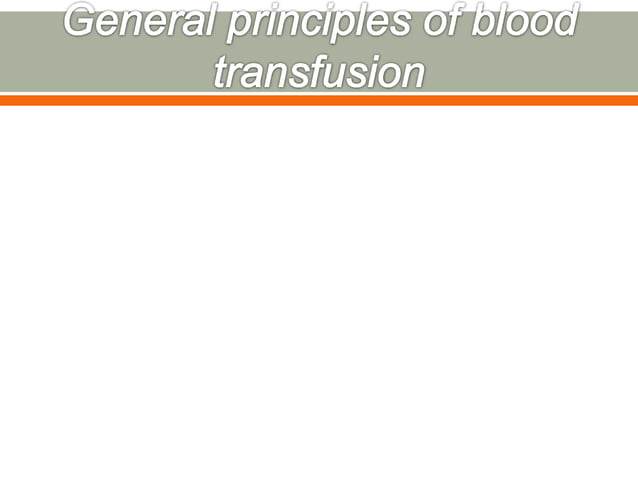 General principles of blood transfusion